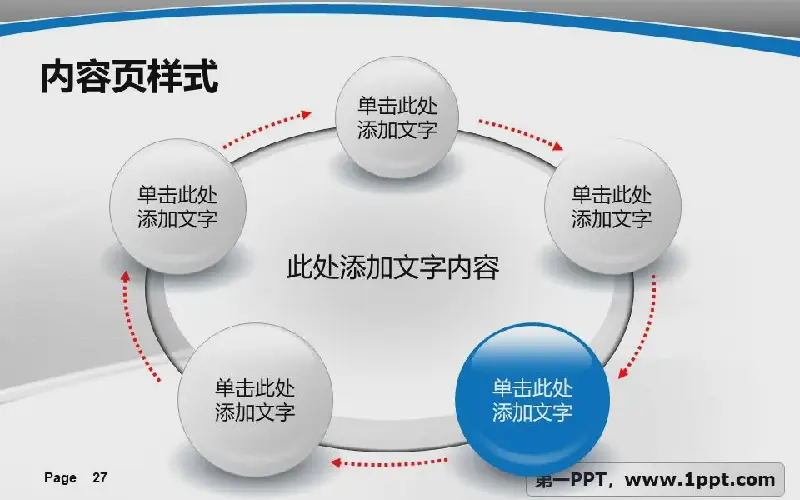 内容页样式

单击此处添加文字

单击此处添加文字

单击此处添加文字

此处添加文字内容

单击此处添加文字

单击此处添加文字

Page 27

第一PPT，www.1ppt.com